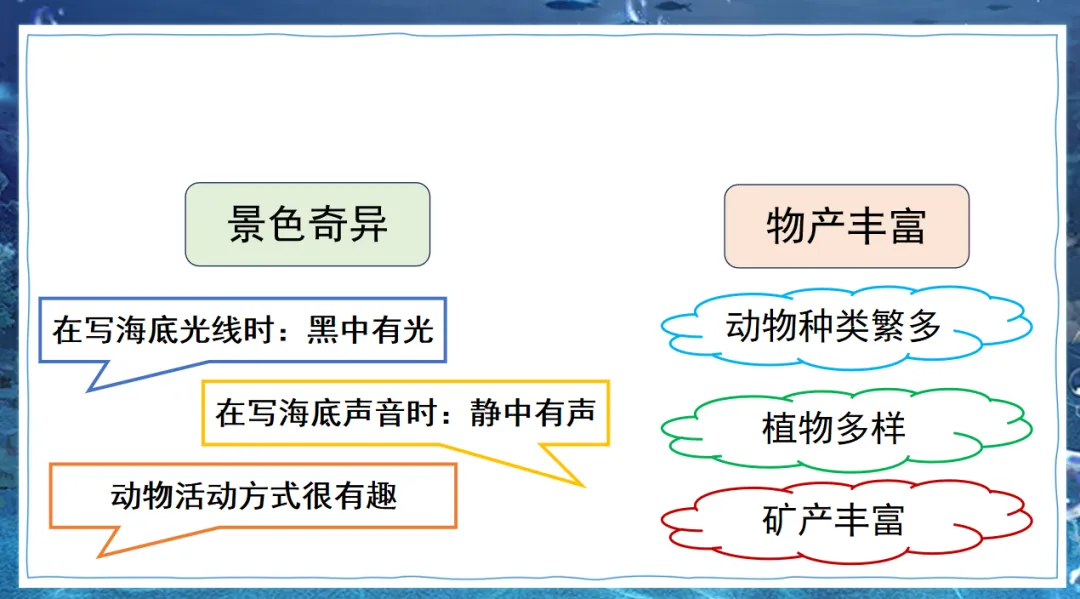 景色奇异

在写海底光线时：黑中有光

在写海底声音时：静中有声

动物活动方式很有趣

物产丰富

动物种类繁多

植物多样

矿产丰富